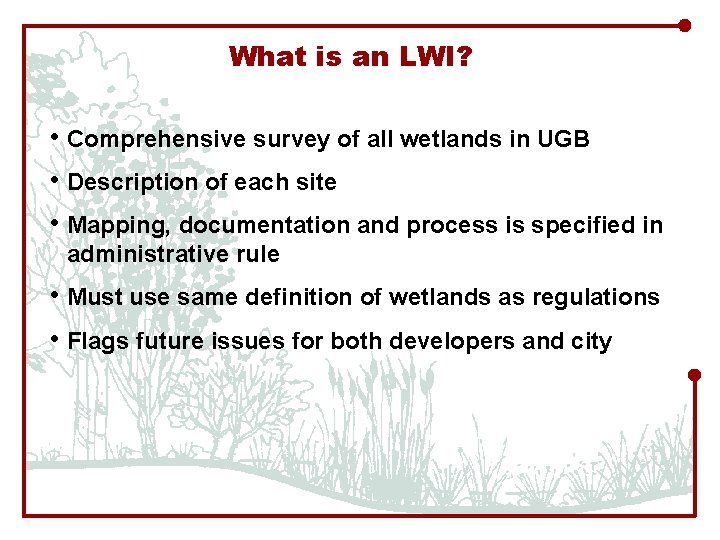 What is an LWI?

• Comprehensive survey of all wetlands in UGB
• Description of each site
• Mapping, documentation and process is specified in administrative rule
• Must use same definition of wetlands as regulations
• Flags future issues for both developers and city